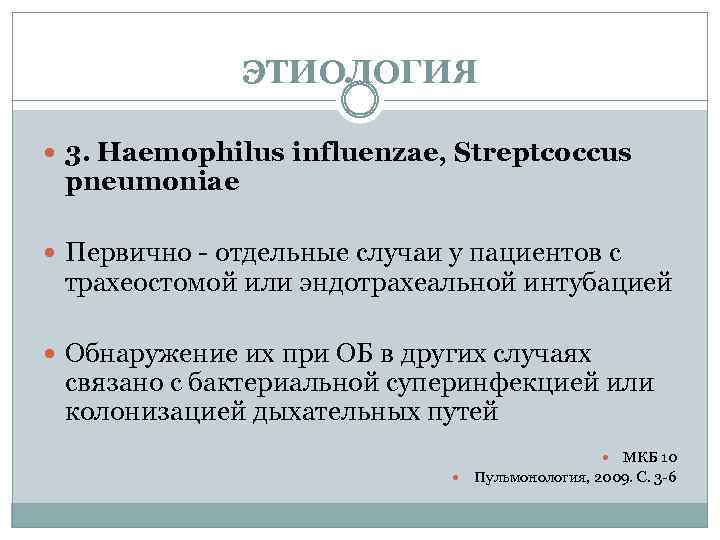 ЭТИОЛОГИЯ

3. Haemophilus influenzae, Streptcoccus pneumoniae

Первично - отдельные случаи у пациентов с трахеостомой или эндотрахеальной интубацией

Обнаружение их при ОБ в других случаях связано с бактериальной суперинфекцией или колонизацией дыхательных путей

МКБ 10

Пульмонология, 2009. С. 3-6